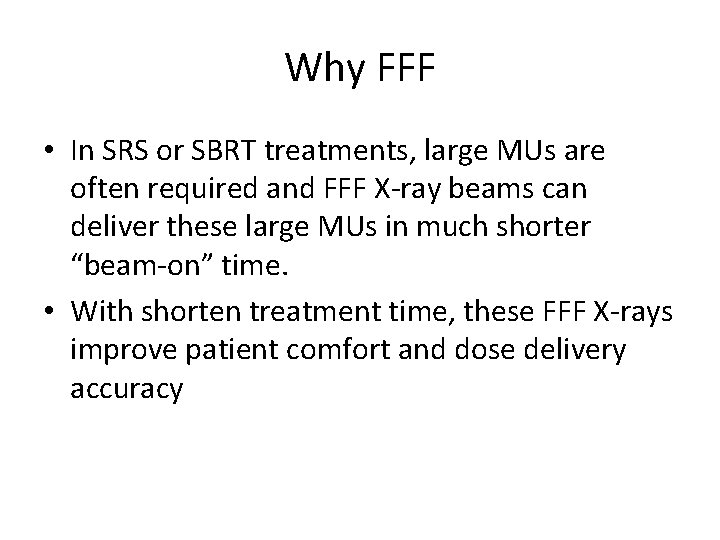 Why FFF

• In SRS or SBRT treatments, large MUs are often required and FFF X-ray beams can deliver these large MUs in much shorter “beam-on” time.

• With shorten treatment time, these FFF X-rays improve patient comfort and dose delivery accuracy